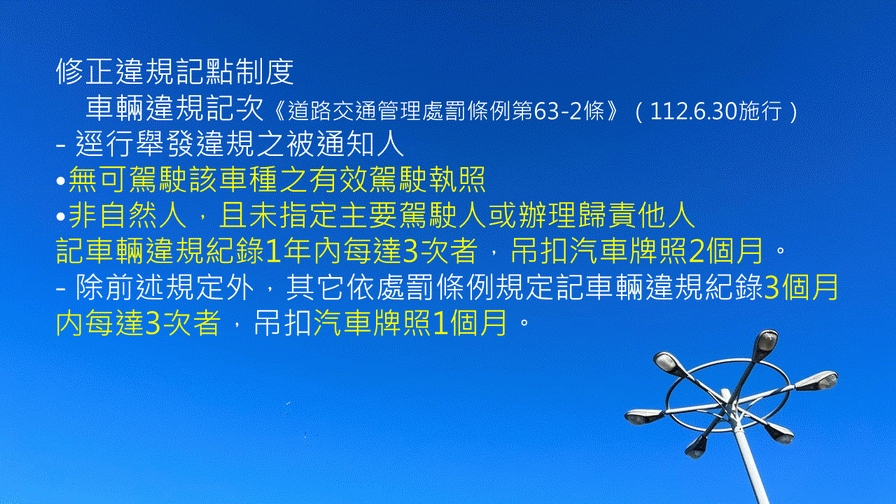 修正違規記點制度
車輛違規記次《道路交通管理處罰條例第63-2條》（112.6.30施行）
- 逕行舉發違規之被通知人
•無可駕駛該車種之有效駕駛執照
•非自然人，且未指定主要駕駛人或辦理歸責他人
記車輛違規紀錄1年內每達3次者，吊扣汽車牌照2個月。
- 除前述規定外，其它依處罰條例規定記車輛違規紀錄3個月內每達3次者，吊扣汽車牌照1個月。